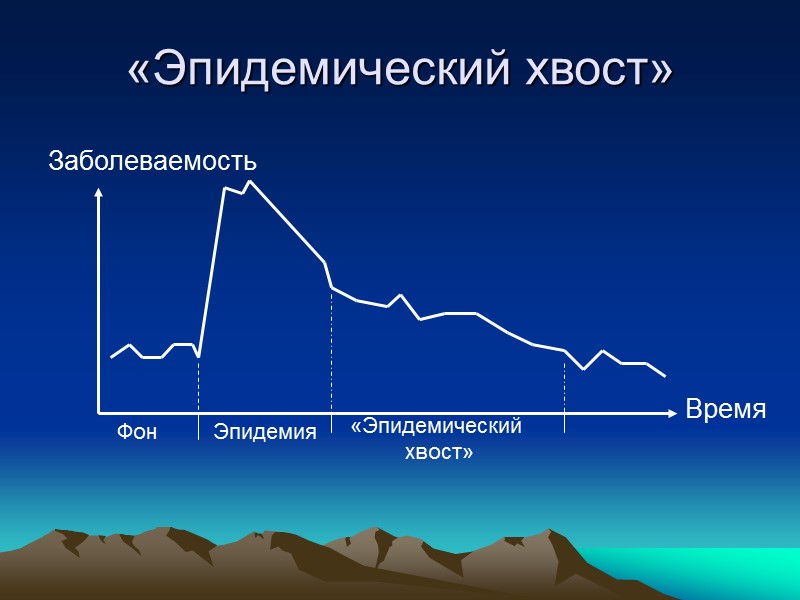 «Эпидемический хвост»

Заболеваемость

Время

Фон

Эпидемия

«Эпидемический хвост»